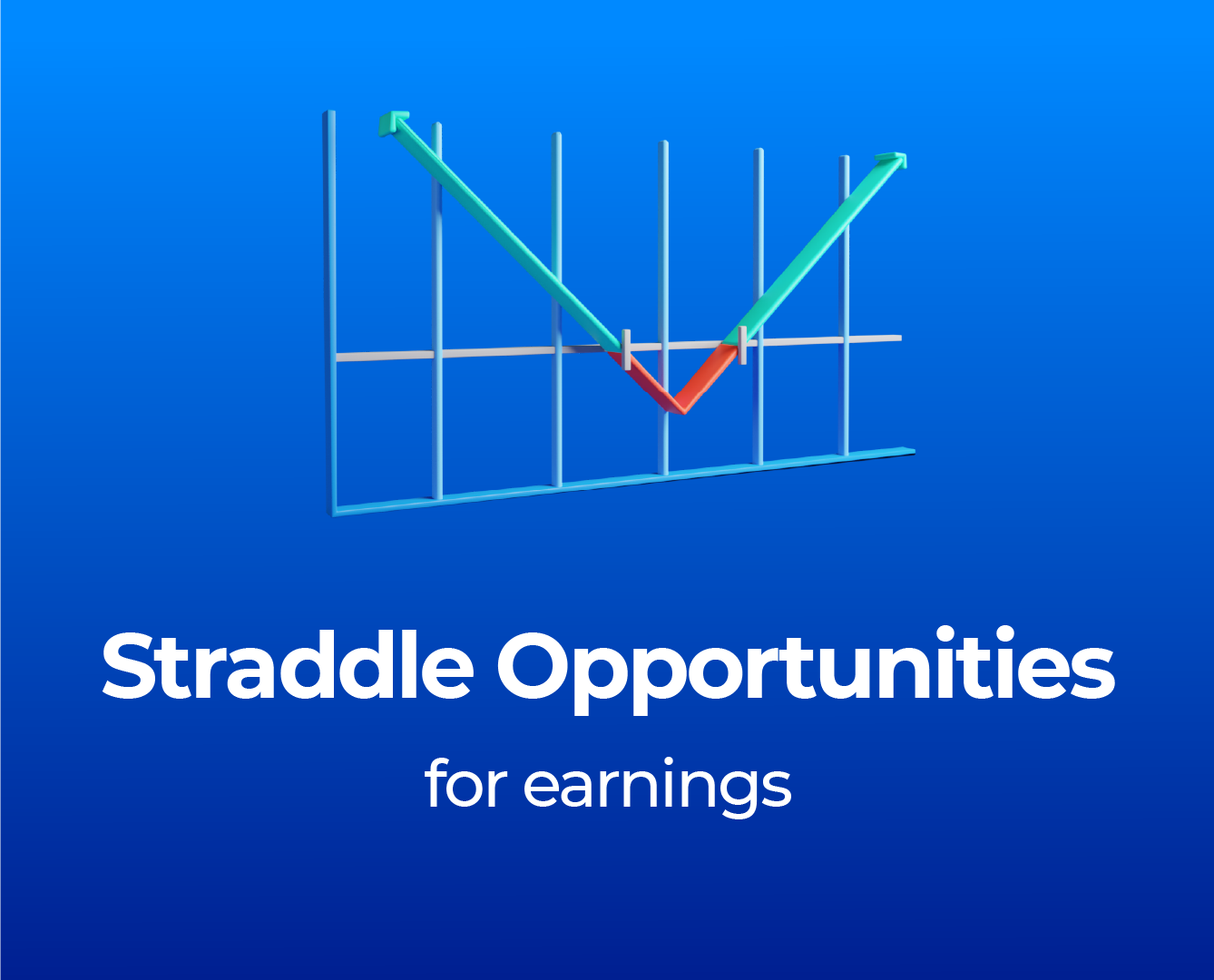 Straddle Opportunities

for earnings